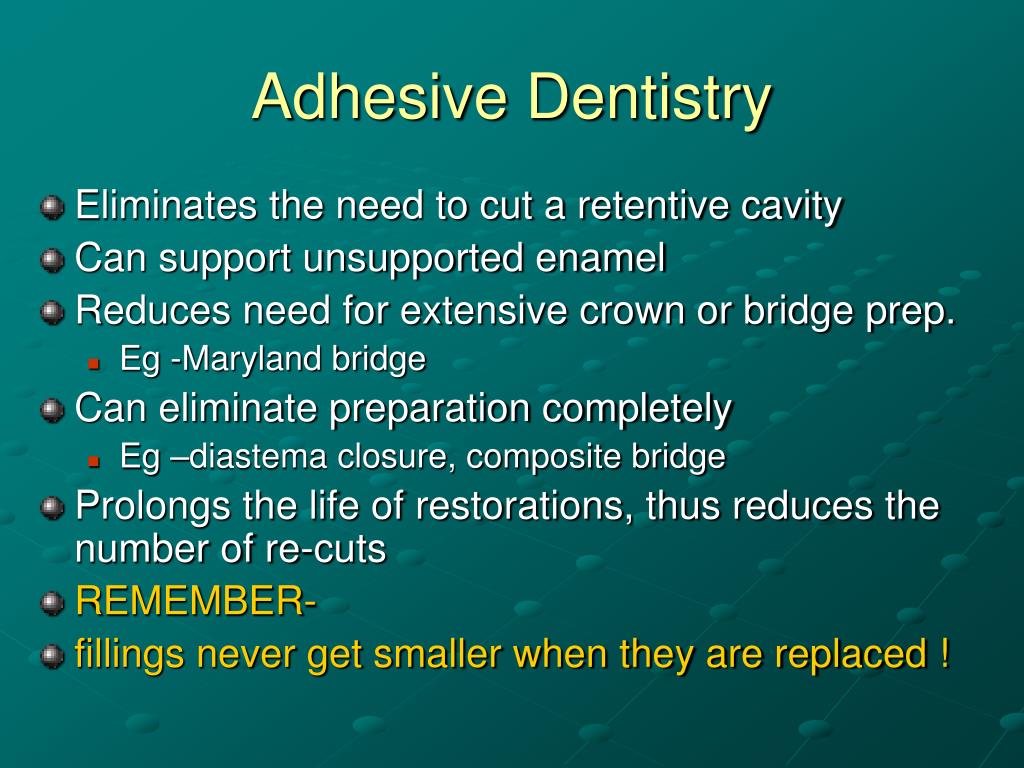 Adhesive Dentistry

Eliminates the need to cut a retentive cavity
Can support unsupported enamel
Reduces need for extensive crown or bridge prep.
Eg -Maryland bridge
Can eliminate preparation completely
Eg –diastema closure, composite bridge
Prolongs the life of restorations, thus reduces the number of re-cuts
REMEMBER-
fillings never get smaller when they are replaced !